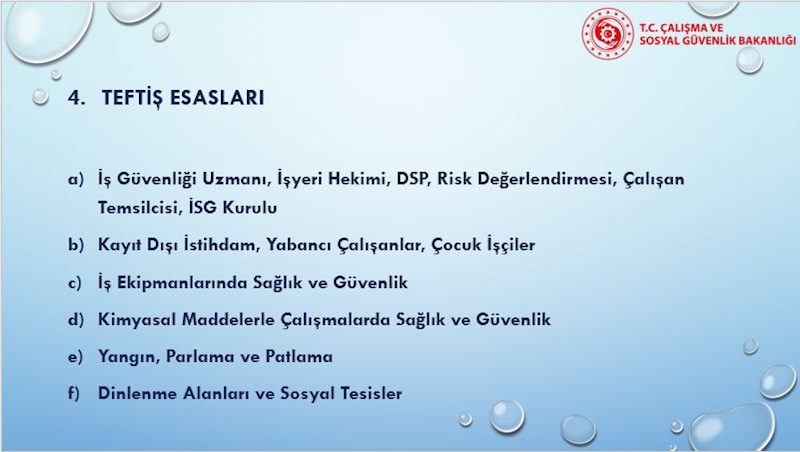 T.C. ÇALIŞMA VE SOSYAL GÜVENLİK BAKANLIĞI

4. TEFTİŞ ESASLARI

a) İş Güvenliği Uzmanı, İşyeri Hekimi, DSP, Risk Değerlendirmesi, Çalışan Temsilcisi, İSG Kurulu

b) Kayıt Dışı İstihdam, Yabancı Çalışanlar, Çocuk İşçiler

c) İş Ekipmanlarında Sağlık ve Güvenlik

d) Kimyasal Maddelerle Çalışmalarda Sağlık ve Güvenlik

e) Yangın, Parlama ve Patlama

f) Dinlenme Alanları ve Sosyal Tesisler